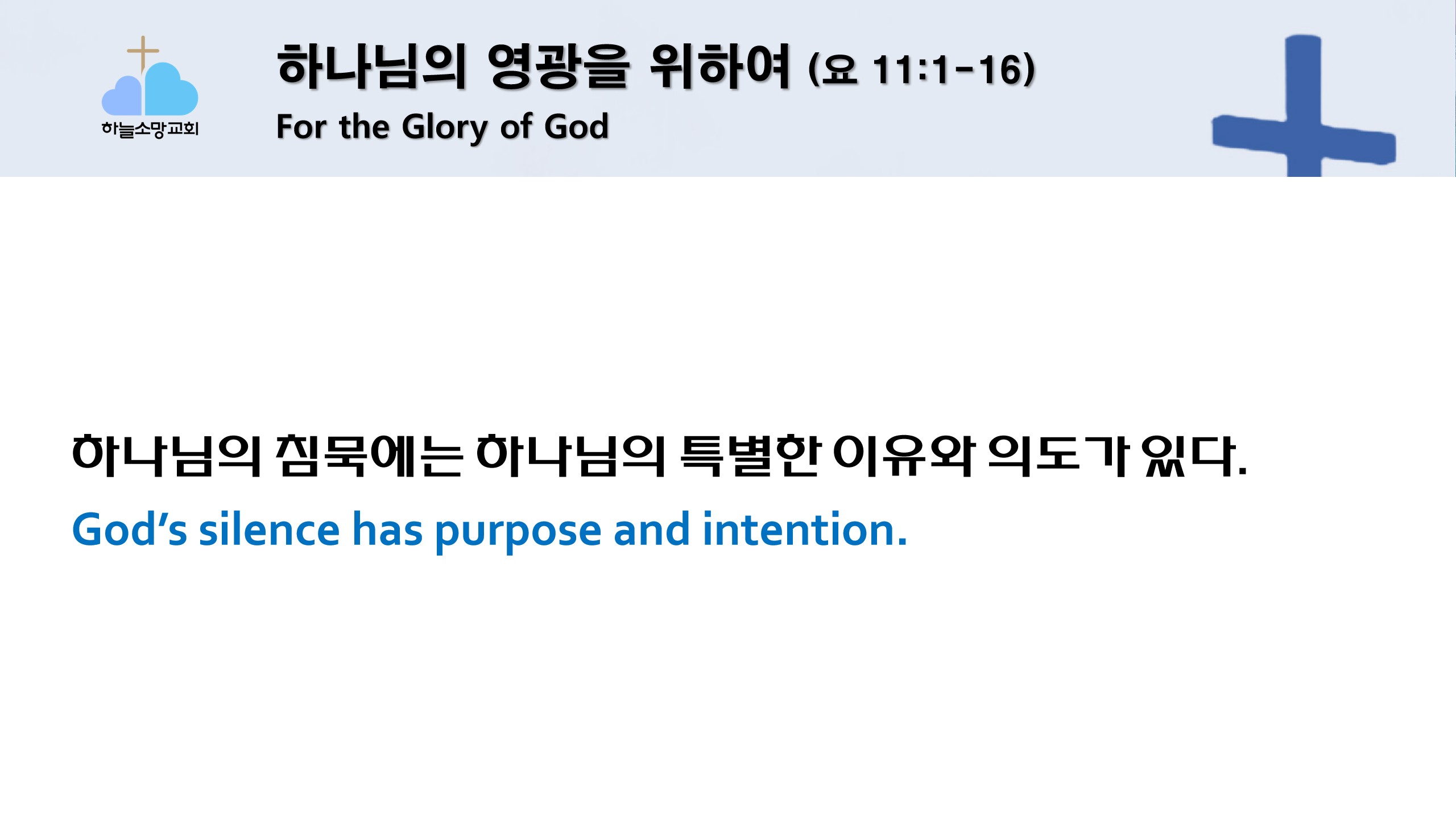 하늘소망교회

하나님의 영광을 위하여 (요 11:1-16)

For the Glory of God

하나님의 침묵에는 하나님의 특별한 이유와 의도가 있다.

God's silence has purpose and intention.